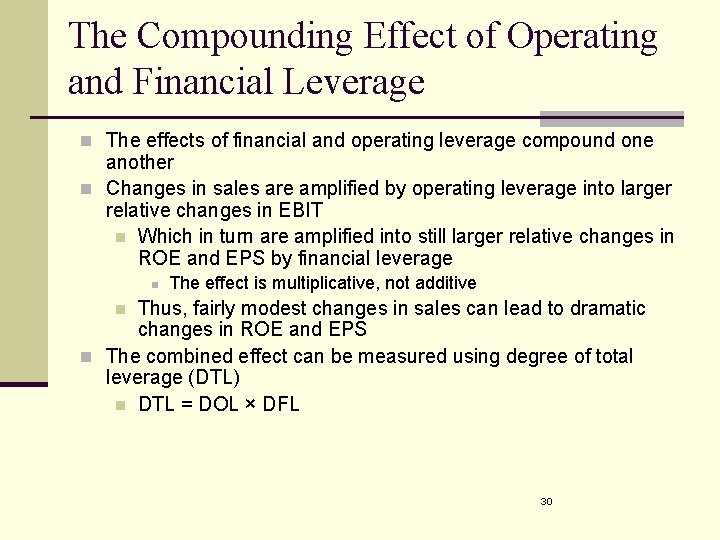 The Compounding Effect of Operating and Financial Leverage

The effects of financial and operating leverage compound one another

Changes in sales are amplified by operating leverage into larger relative changes in EBIT

Which in turn are amplified into still larger relative changes in ROE and EPS by financial leverage

The effect is multiplicative, not additive

Thus, fairly modest changes in sales can lead to dramatic changes in ROE and EPS

The combined effect can be measured using degree of total leverage (DTL)

DTL = DOL × DFL

30